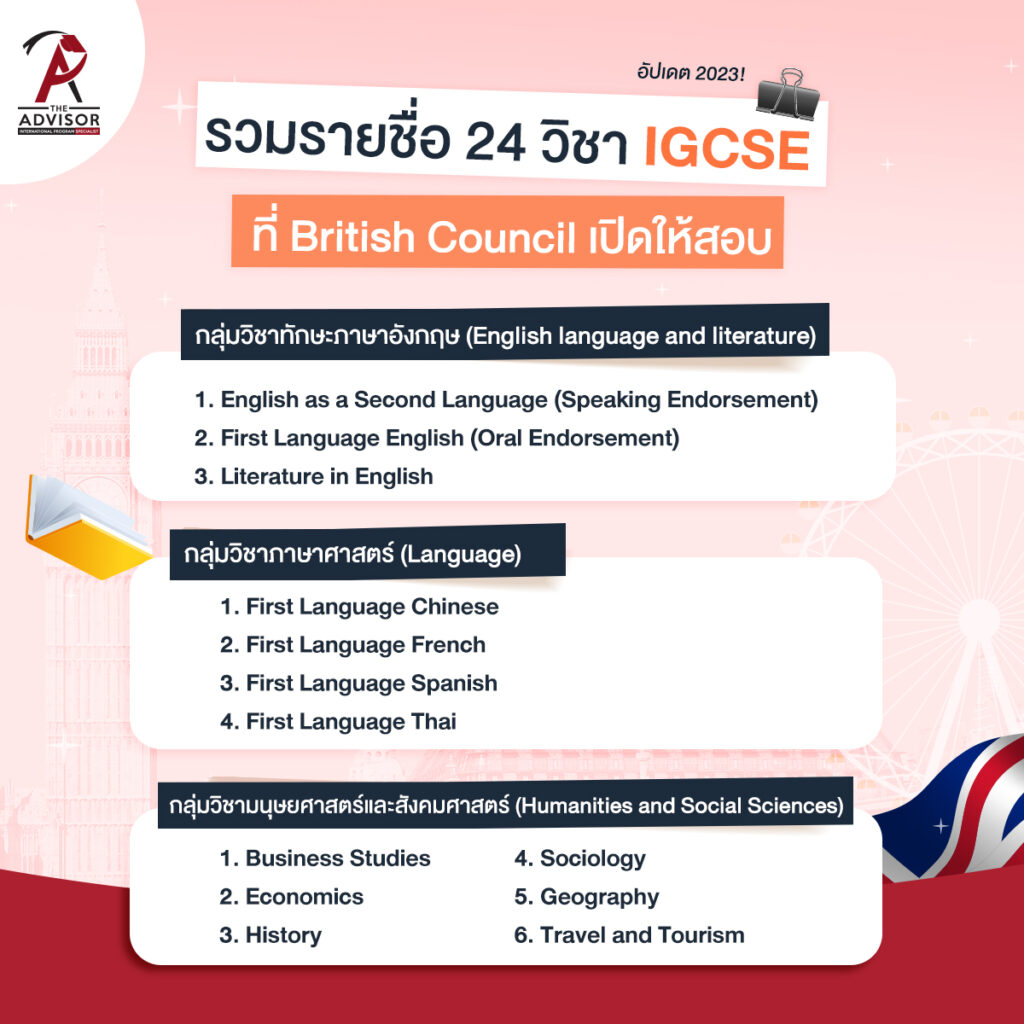 THE ADVISOR
INTERNATIONAL PROGRAM SPECIALIST

อัปเดต 2023!

รวมรายชื่อ 24 วิชา IGCSE

ที่ British Council เปิดให้สอบ

กลุ่มวิชาทักษะภาษาอังกฤษ (English language and literature)

1. English as a Second Language (Speaking Endorsement)
2. First Language English (Oral Endorsement)
3. Literature in English

กลุ่มวิชาภาษาศาสตร์ (Language)

1. First Language Chinese
2. First Language French
3. First Language Spanish
4. First Language Thai

กลุ่มวิชามนุษยศาสตร์และสังคมศาสตร์ (Humanities and Social Sciences)

1. Business Studies
2. Economics
3. History

4. Sociology
5. Geography
6. Travel and Tourism